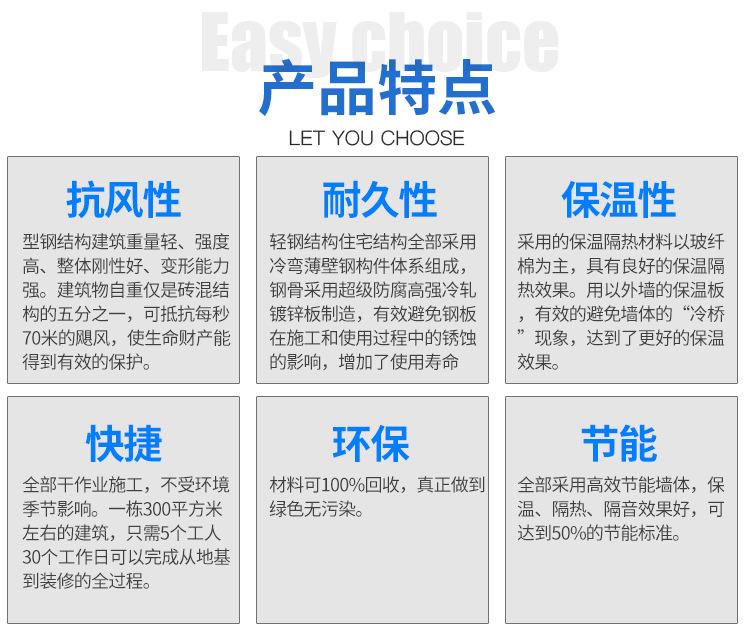 Easy choice

产品特点

LET YOU CHOOSE

抗风性

型钢结构建筑重量轻、强度高、整体刚性好、变形能力强。建筑物自重仅是砖混结构的五分之一，可抵抗每秒70米的飓风，使生命财产能得到有效的保护。

耐久性

轻钢结构住宅结构全部采用冷弯薄壁钢构件体系组成，钢骨采用超级防腐高强冷轧镀锌板制造，有效避免钢板在施工和使用过程中的锈蚀的影响，增加了使用寿命

保温性

采用的保温隔热材料以玻纤棉为主，具有良好的保温隔热效果。用以外墙的保温板，有效的避免墙体的“冷桥”现象，达到了更好的保温效果。

快捷

全部干作业施工，不受环境季节影响。一栋300平方米左右的建筑，只需5个工人30个工作日可以完成从地基到装修的全过程。

环保

材料可100%回收，真正做到绿色无污染。

节能

全部采用高效节能墙体，保温、隔热、隔音效果好，可达到50%的节能标准。